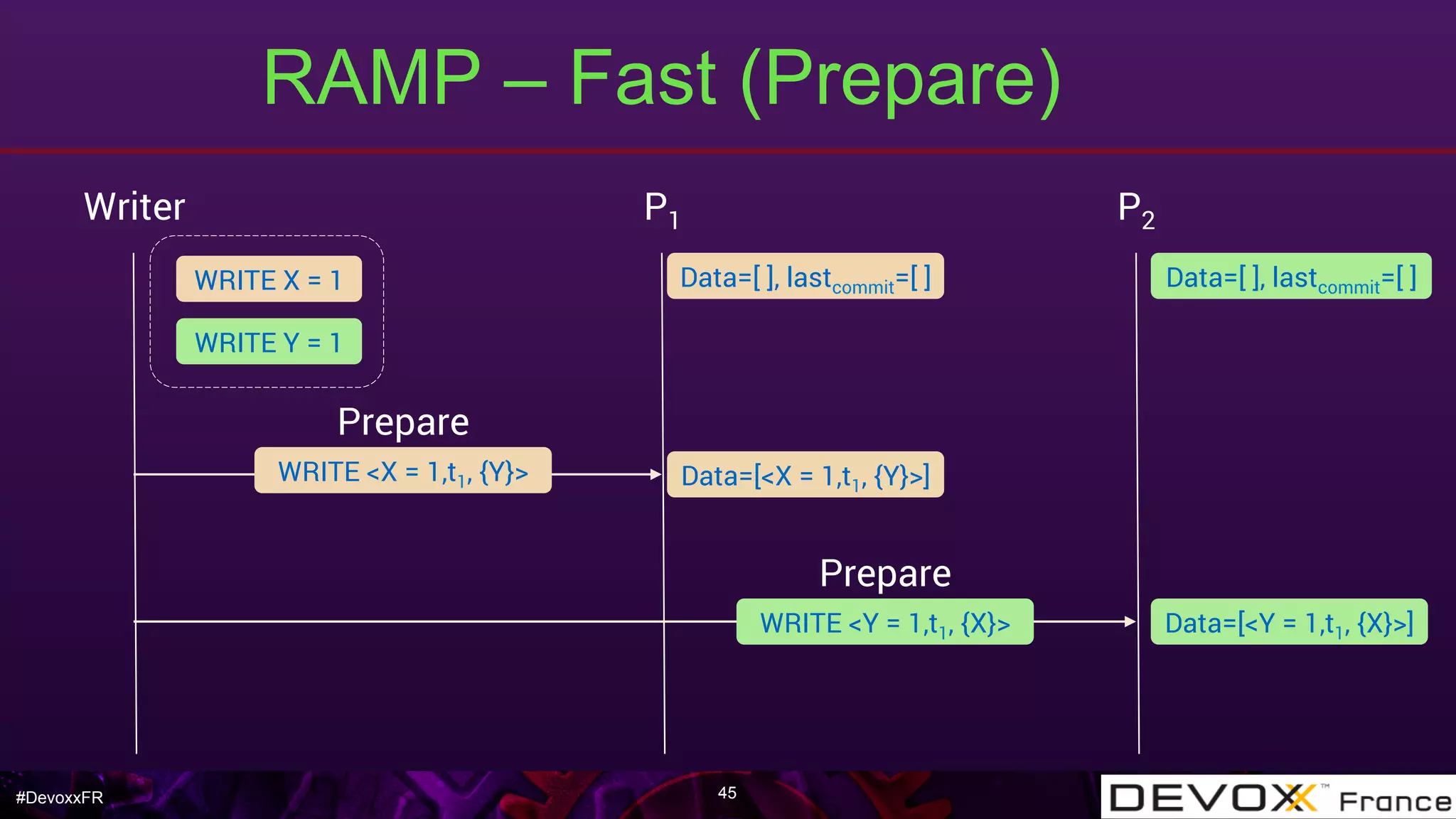 RAMP – Fast (Prepare)

Writer

$P_1$

$P_2$

WRITE X = 1

WRITE Y = 1

Data=[ ], $last_{commit}$=[ ]

Data=[ ], $last_{commit}$=[ ]

Prepare

WRITE <X = 1,$t_1$, {Y}>

Data=[<X = 1,$t_1$, {Y}>]

Prepare

WRITE <Y = 1,$t_1$, {X}>

Data=[<Y = 1,$t_1$, {X}>]

#DevoxxFR

45

DEVOXX™ France